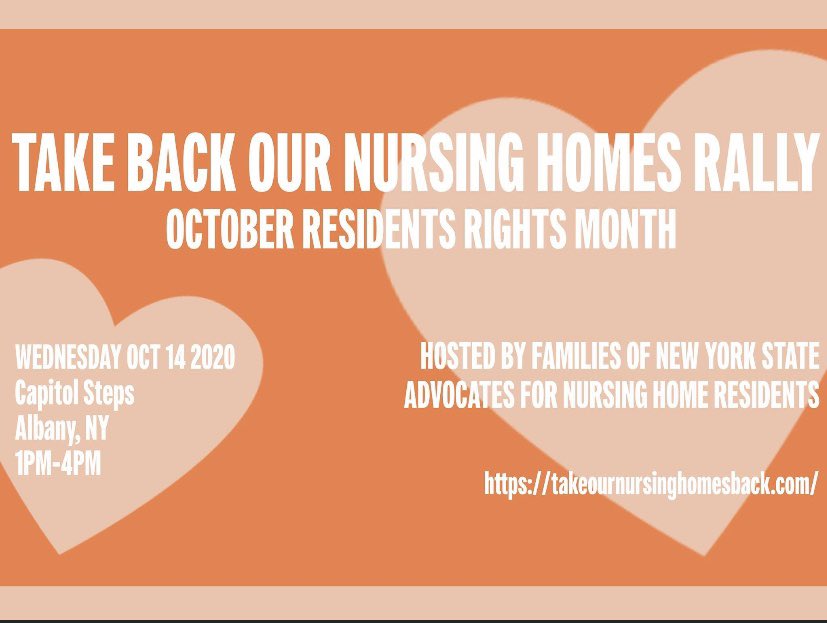 TAKE BACK OUR NURSING HOMES RALLY
OCTOBER RESIDENTS RIGHTS MONTH

WEDNESDAY OCT 14 2020
Capitol Steps
Albany, NY
1PM-4PM

HOSTED BY FAMILIES OF NEW YORK STATE
ADVOCATES FOR NURSING HOME RESIDENTS

https://takeournursinghomesback.com/